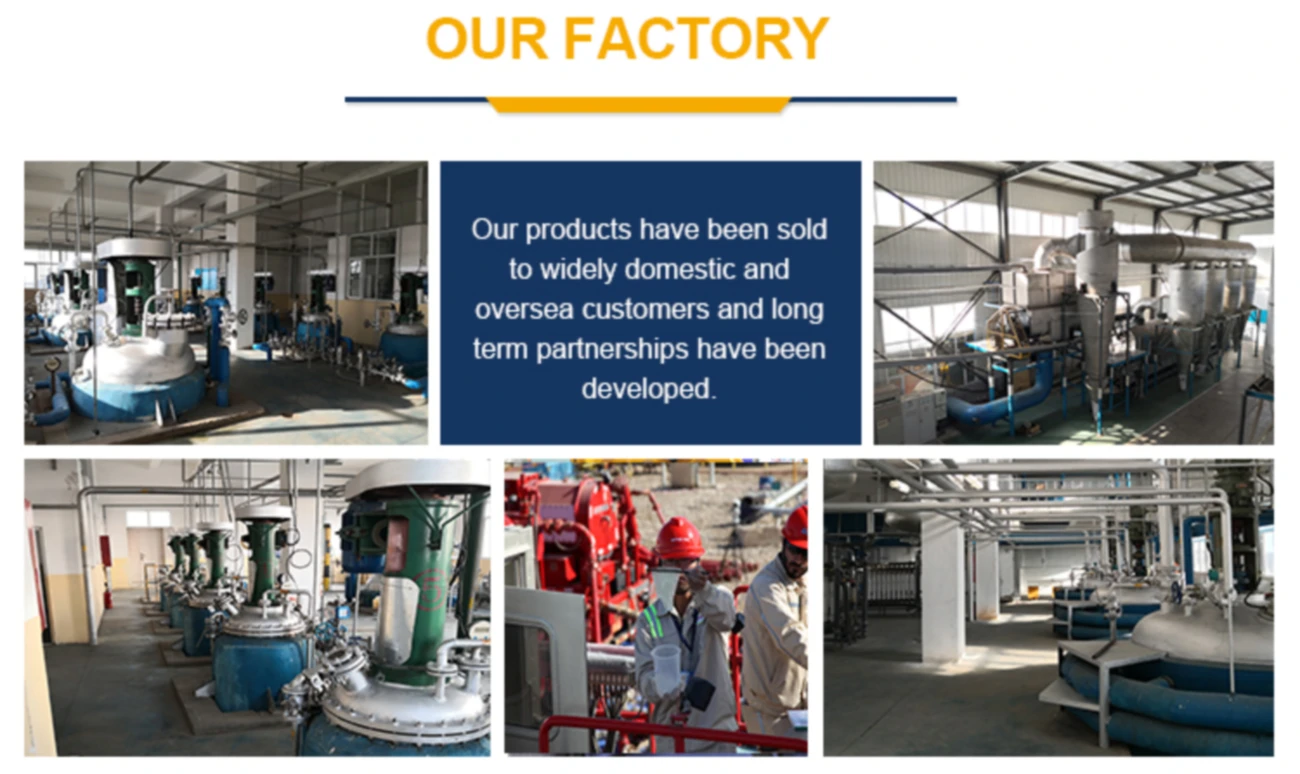 OUR FACTORY

Our products have been sold to widely domestic and oversea customers and long term partnerships have been developed.